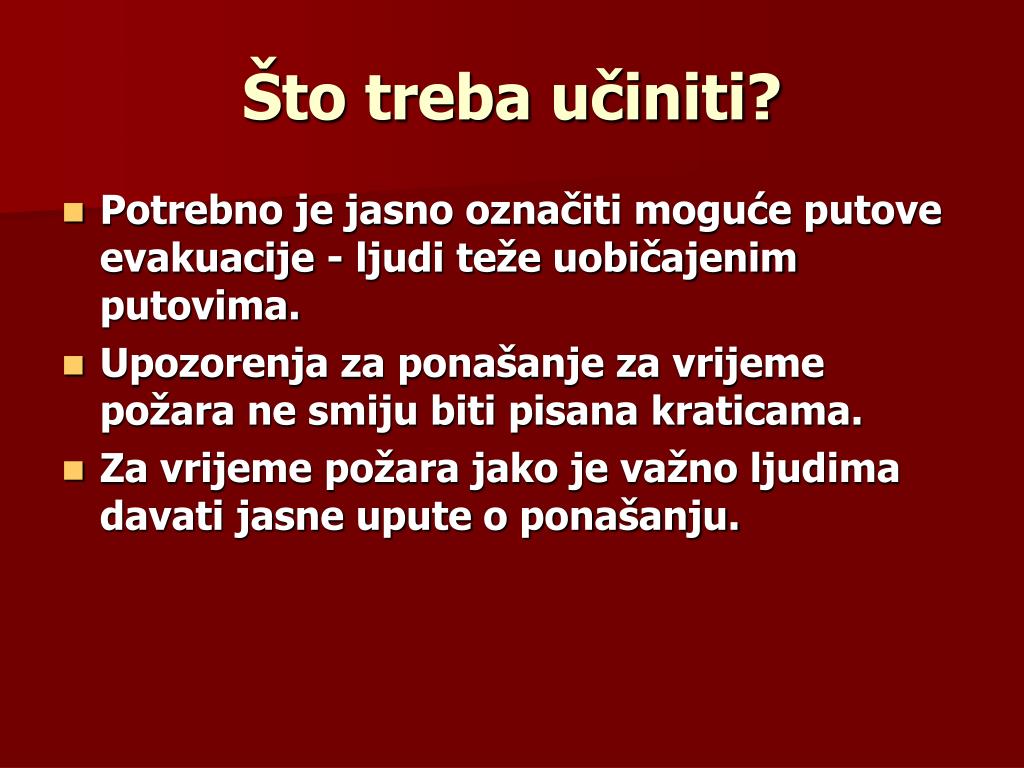 Što treba učiniti?

Potrebno je jasno označiti moguće putove evakuacije - ljudi teže uobičajenim putovima.

Upozorenja za ponašanje za vrijeme požara ne smiju biti pisana kraticama.

Za vrijeme požara jako je važno ljudima davati jasne upute o ponašanju.